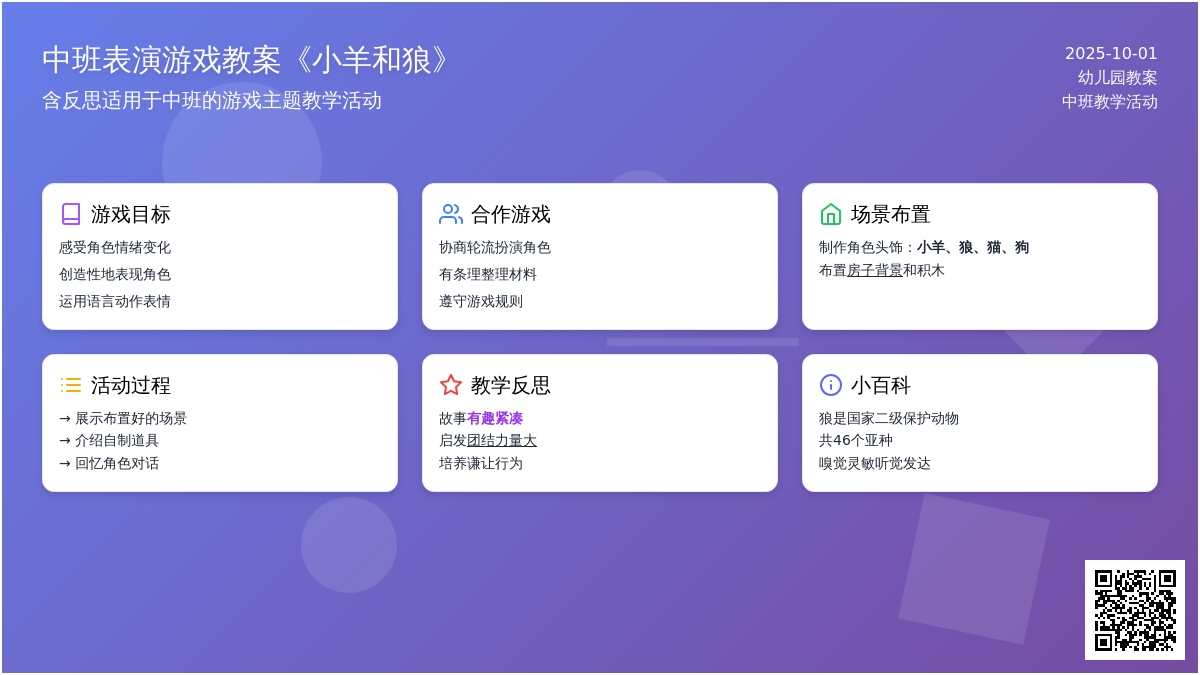 中班表演游戏教案《小羊和狼》
含反思适用于中班的游戏主题教学活动

2025-10-01
幼儿园教案
中班教学活动

游戏目标
感受角色情绪变化
创造性地表现角色
运用语言动作表情

合作游戏
协商轮流扮演角色
有条理整理材料
遵守游戏规则

场景布置
制作角色头饰：小羊、狼、猫、狗
布置房子背景和积木

活动过程
→ 展示布置好的场景
→ 介绍自制道具
→ 回忆角色对话

教学反思
故事有趣紧凑
启发团结力量大
培养谦让行为

小百科
狼是国家二级保护动物
共46个亚种
嗅觉灵敏听觉发达